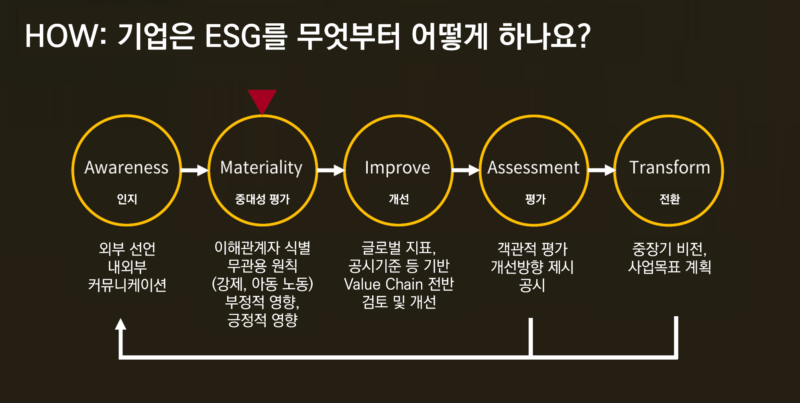 HOW: 기업은 ESG를 무엇부터 어떻게 하나요?

Awareness
인지

Materiality
중대성 평가

Improve
개선

Assessment
평가

Transform
전환

외부 선언
내외부
커뮤니케이션

이해관계자 식별
무관용 원칙
(강제, 아동 노동)
부정적 영향,
긍정적 영향

글로벌 지표,
공시기준 등 기반
Value Chain 전반
검토 및 개선

객관적 평가
개선방향 제시
공시

중장기 비전,
사업목표 계획